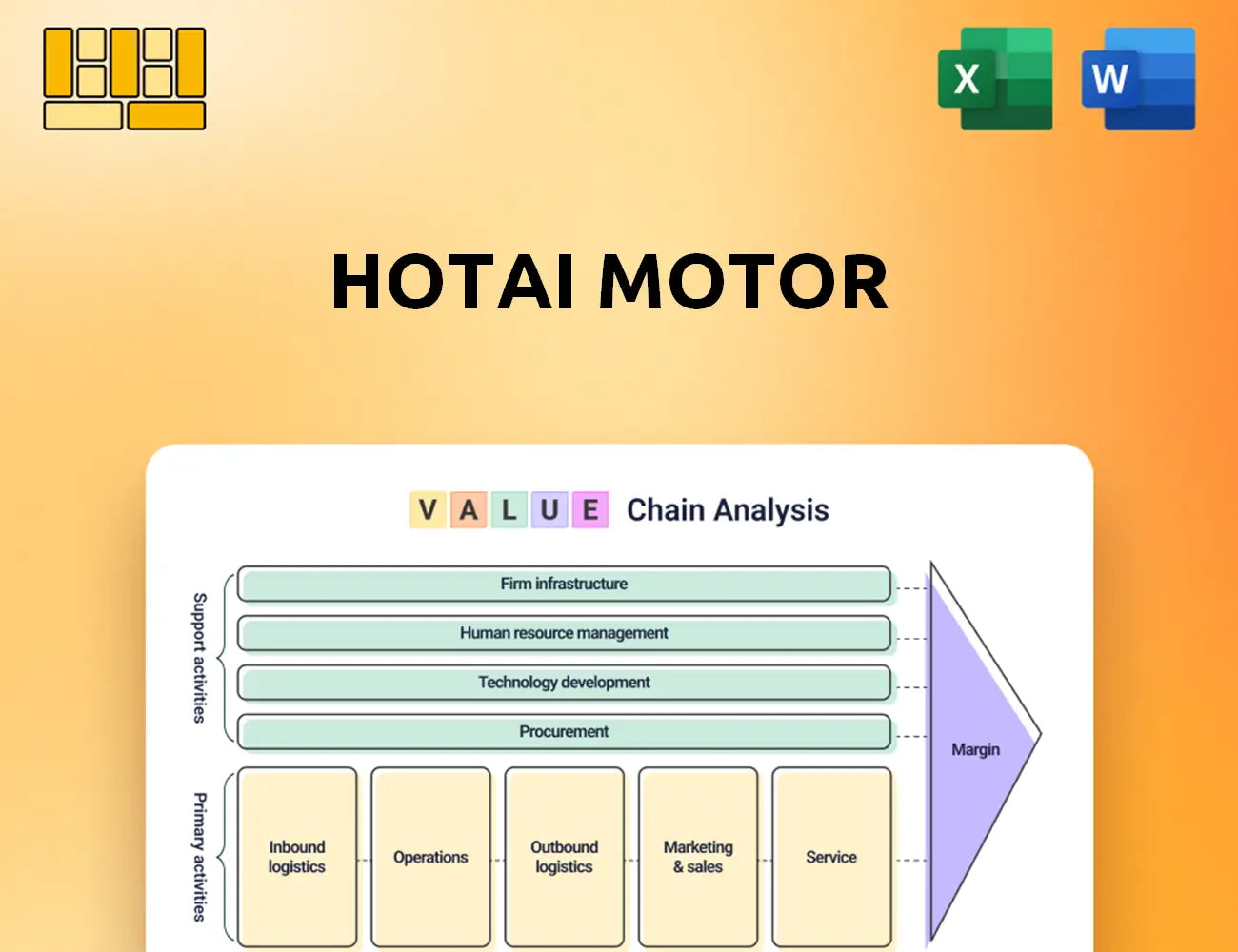 X W

HOTAI MOTOR

V A L U E Chain Analysis

Support activities

Firm infrastructure

Human resource management

Technology development

Procurement

Primary activities

Inbound logistics

Operations

Outbound logistics

Marketing & sales

Service

Margin